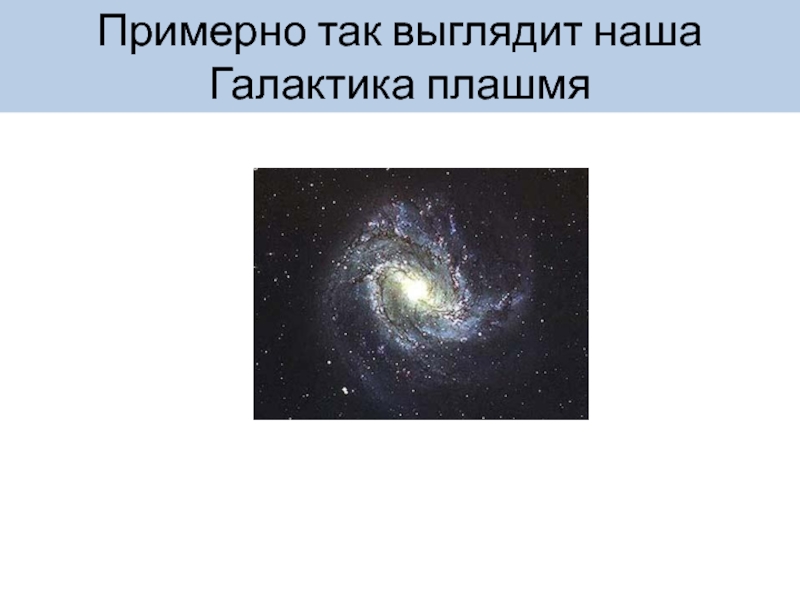 Примерно так выглядит наша Галактика плашмя